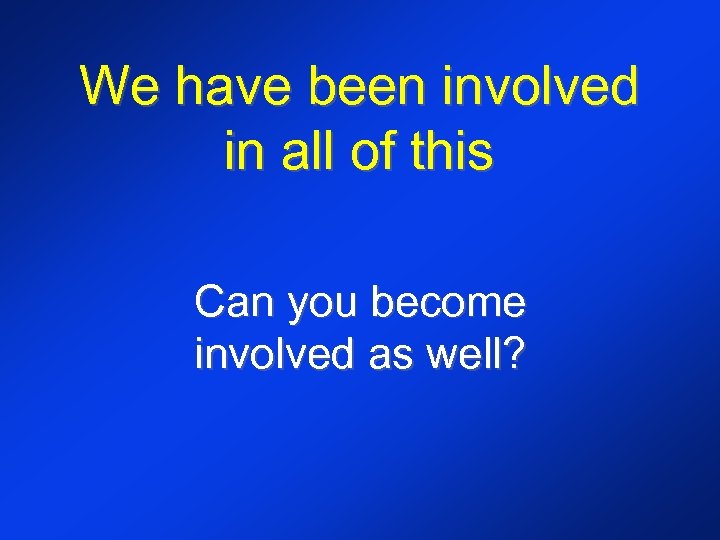 We have been involved in all of this

Can you become involved as well?